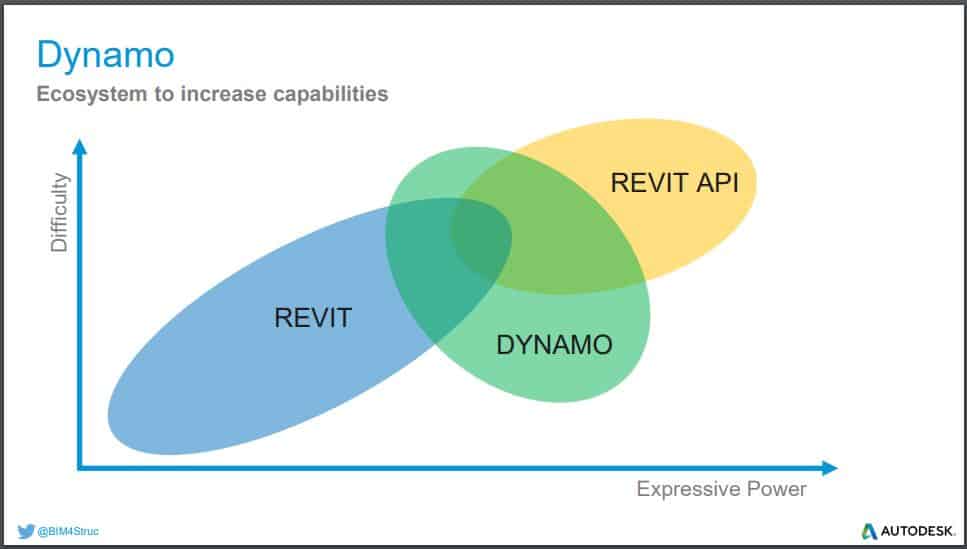 Dynamo
Ecosystem to increase capabilities

Difficulty

REVIT API

REVIT

DYNAMO

Expressive Power

@BIM4Struc

AUTODESK.